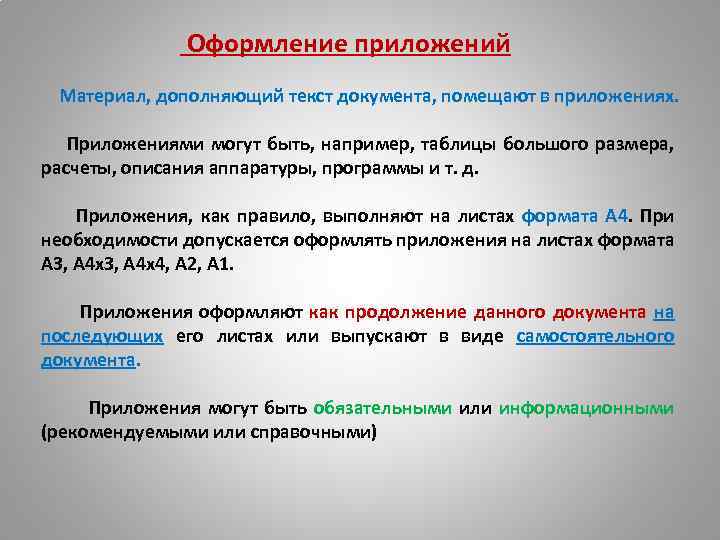 Оформление приложений

Материал, дополняющий текст документа, помещают в приложениях.

Приложениями могут быть, например, таблицы большого размера, расчеты, описания аппаратуры, программы и т. д.

Приложения, как правило, выполняют на листах формата А4. При необходимости допускается оформлять приложения на листах формата А3, А4х3, А4х4, А2, А1.

Приложения оформляют как продолжение данного документа на последующих его листах или выпускают в виде самостоятельного документа.

Приложения могут быть обязательными или информационными (рекомендуемыми или справочными)